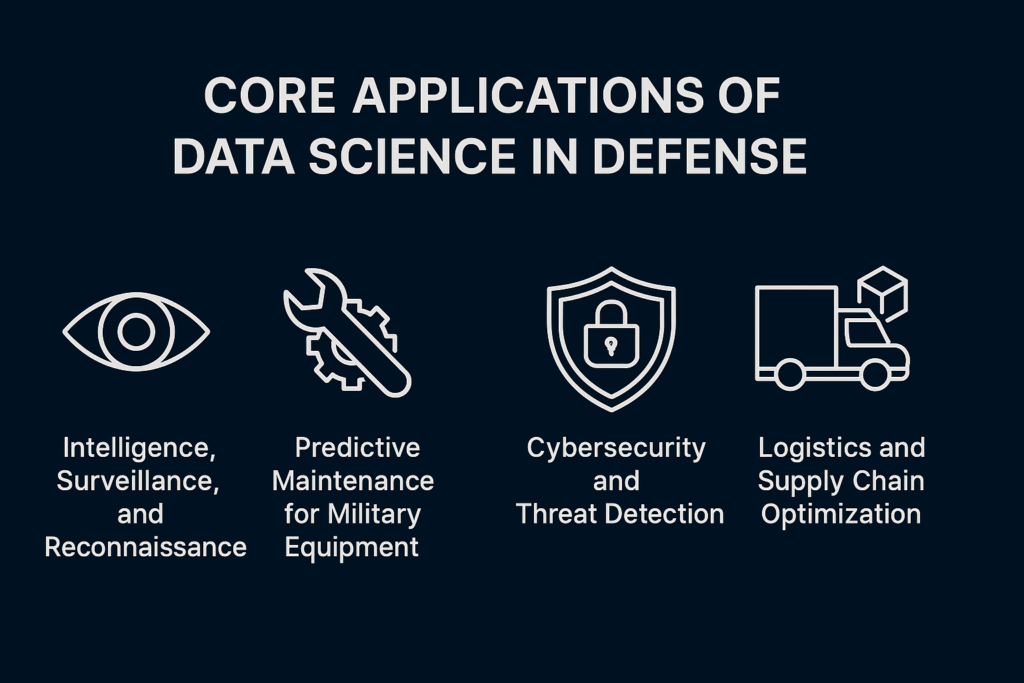 CORE APPLICATIONS OF DATA SCIENCE IN DEFENSE

Intelligence, Surveillance, and Reconnaissance

Predictive Maintenance for Military Equipment

Cybersecurity and Threat Detection

Logistics and Supply Chain Optimization